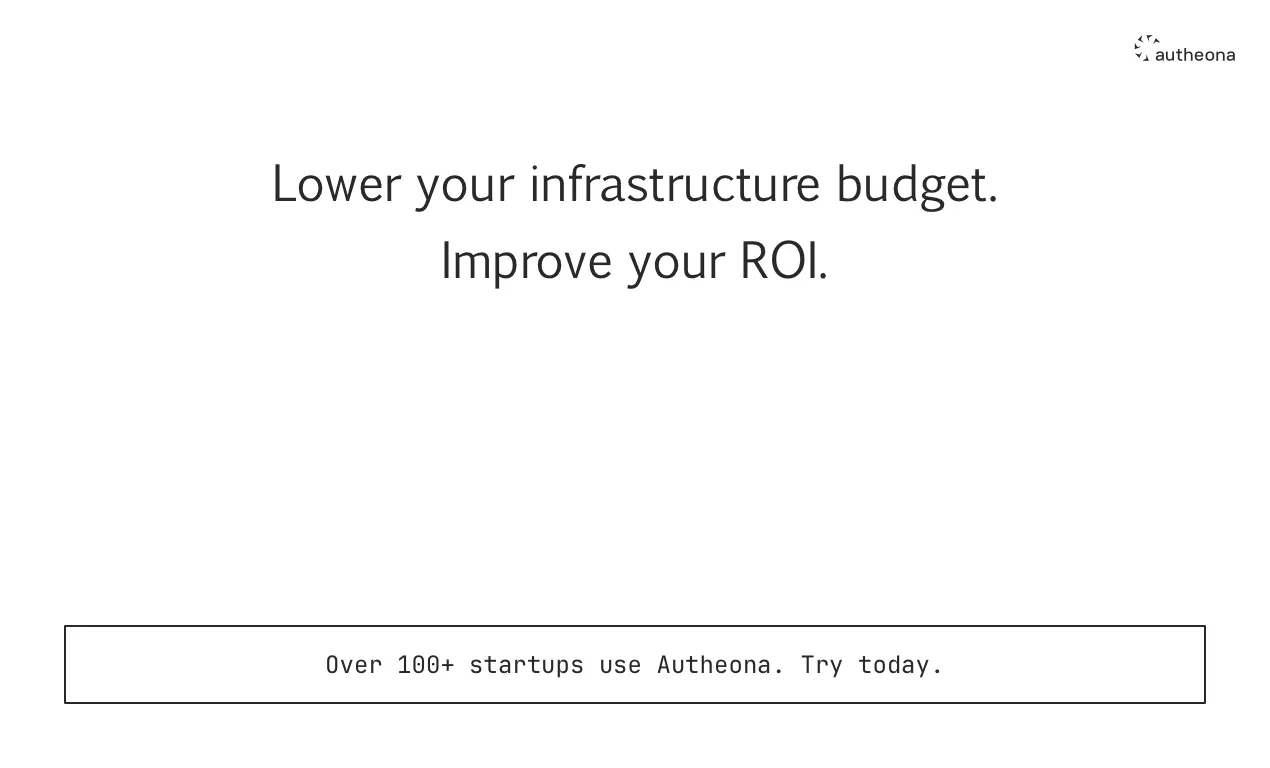 autheona

Lower your infrastructure budget.
Improve your ROI.

Over 100+ startups use Autheona. Try today.